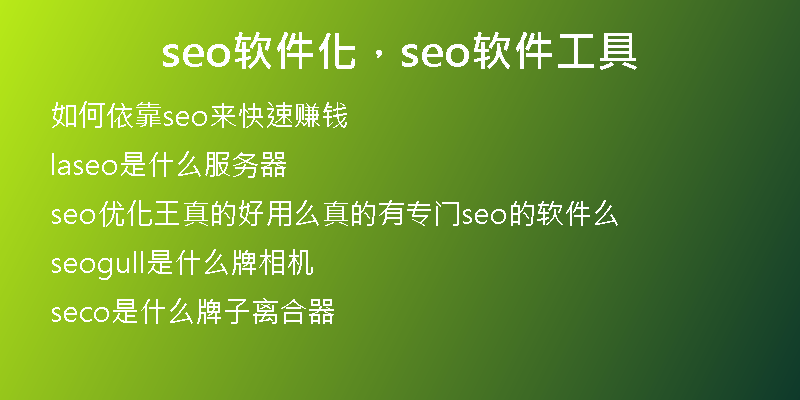 seo软件化，seo软件工具

如何依靠seo来快速赚钱

laseo是什么服务器

seo优化王真的好用么真的有专门seo的软件么

seogull是什么牌相机

seco是什么牌子离合器